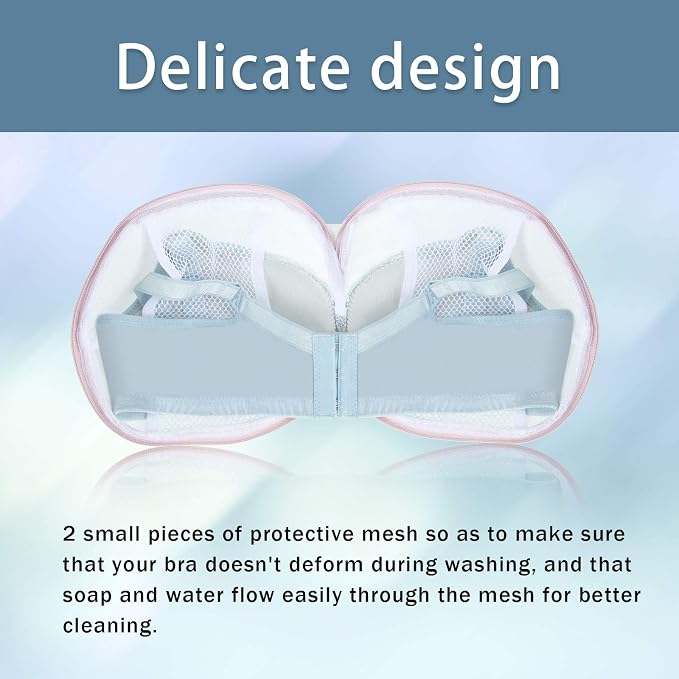 Delicate design

2 small pieces of protective mesh so as to make sure that your bra doesn't deform during washing, and that soap and water flow easily through the mesh for better cleaning.